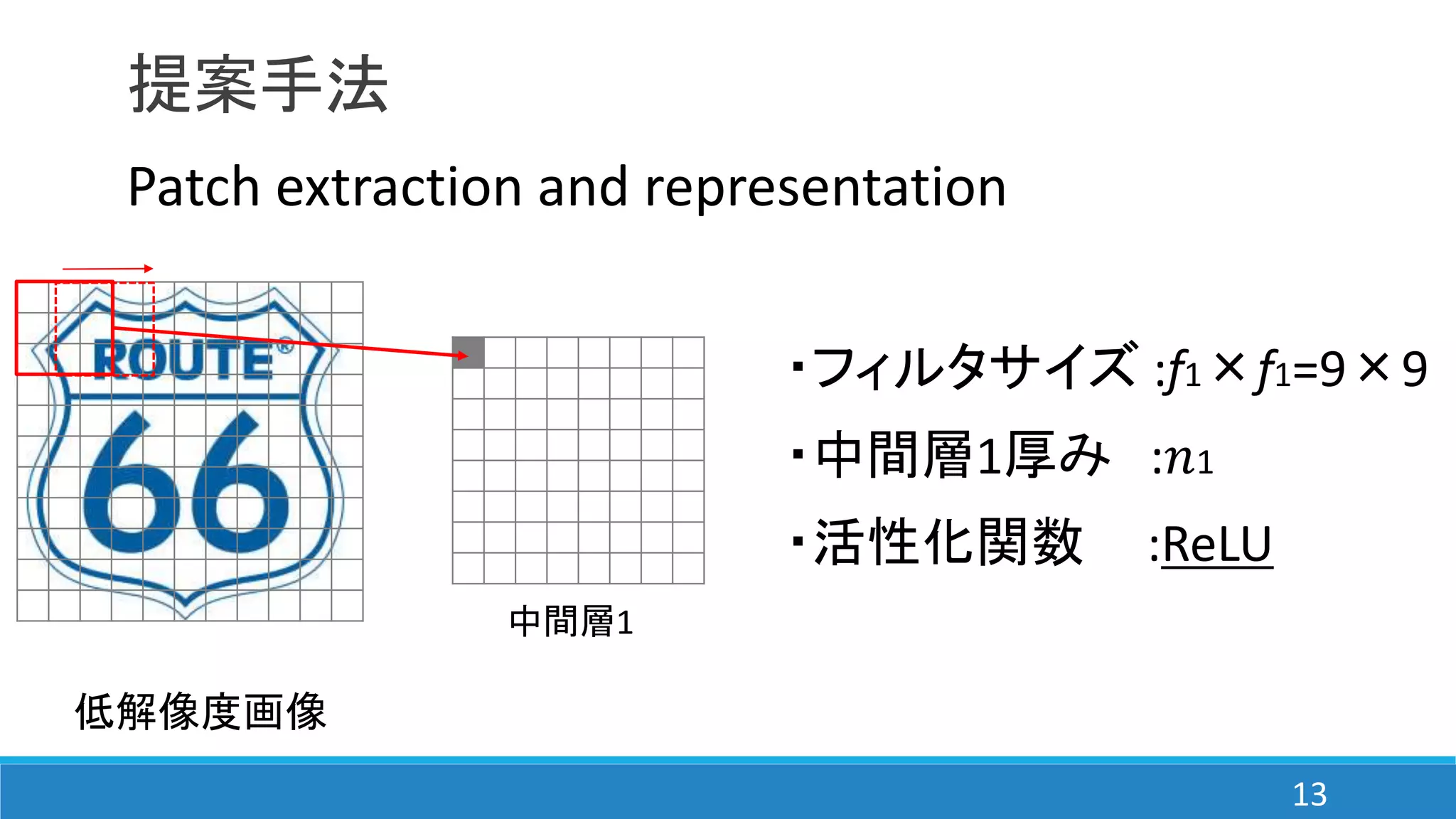 提案手法

Patch extraction and representation

ROUTE®

66

中間層1

低解像度画像

・フィルタサイズ :$f_1 \times f_1 = 9 \times 9$

・中間層1厚み :$n_1$

・活性化関数 :ReLU

13